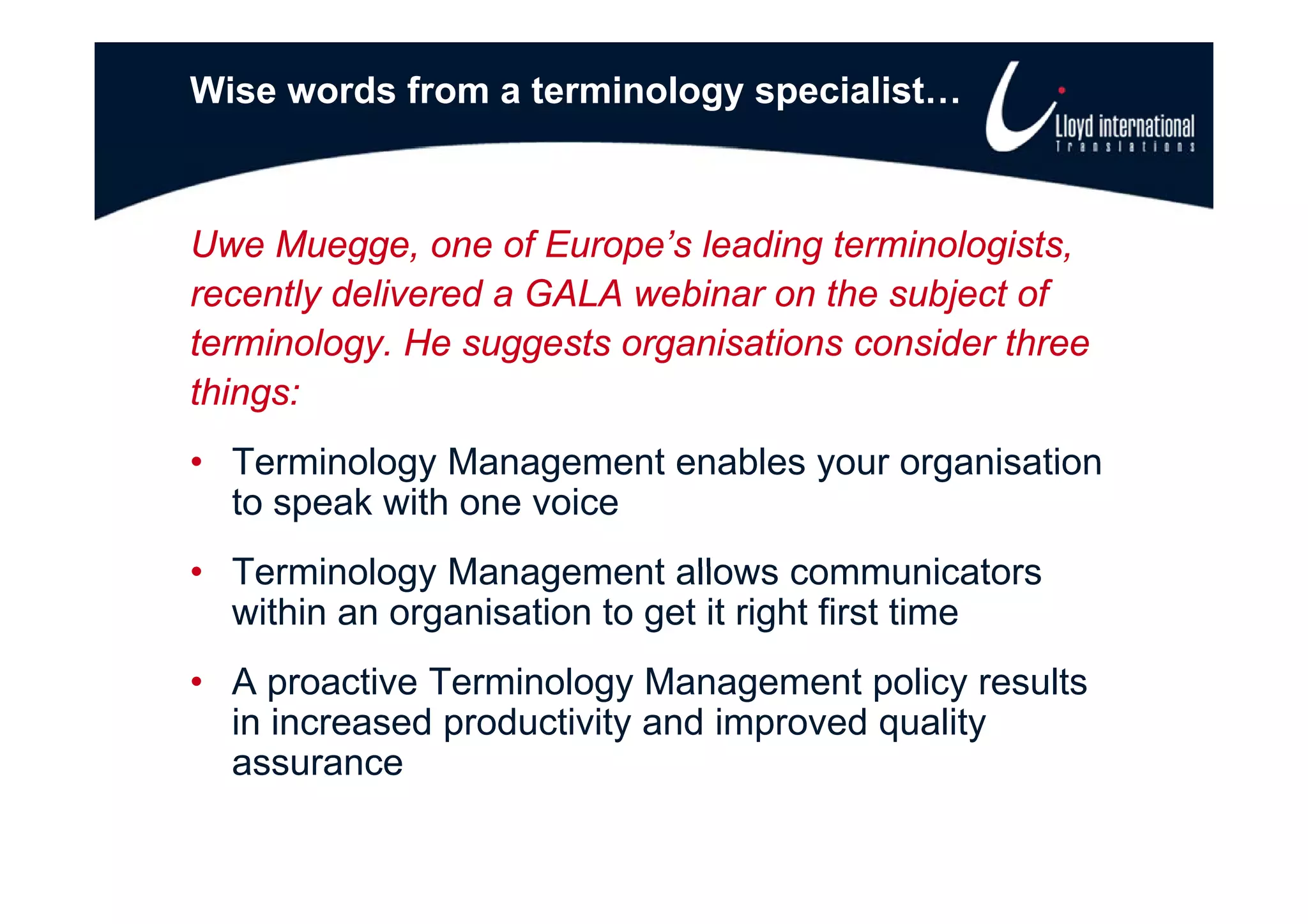 Wise words from a terminology specialist…

Lloyd international
Translations

Uwe Muegge, one of Europe's leading terminologists, recently delivered a GALA webinar on the subject of terminology. He suggests organisations consider three things:

• Terminology Management enables your organisation to speak with one voice

• Terminology Management allows communicators within an organisation to get it right first time

• A proactive Terminology Management policy results in increased productivity and improved quality assurance